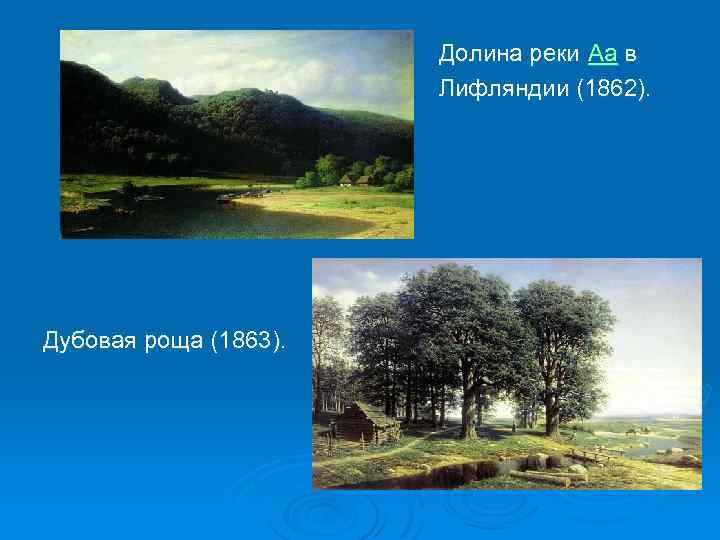 Долина реки Аа в Лифляндии (1862).

Дубовая роща (1863).